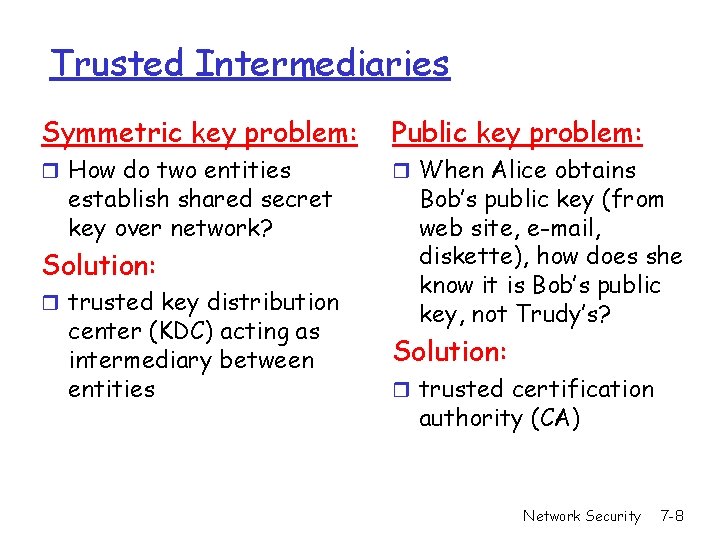 Trusted Intermediaries

Symmetric key problem:

❒ How do two entities establish shared secret key over network?

Solution:

❒ trusted key distribution center (KDC) acting as intermediary between entities

Public key problem:

❒ When Alice obtains Bob's public key (from web site, e-mail, diskette), how does she know it is Bob's public key, not Trudy's?

Solution:

❒ trusted certification authority (CA)

Network Security 7-8